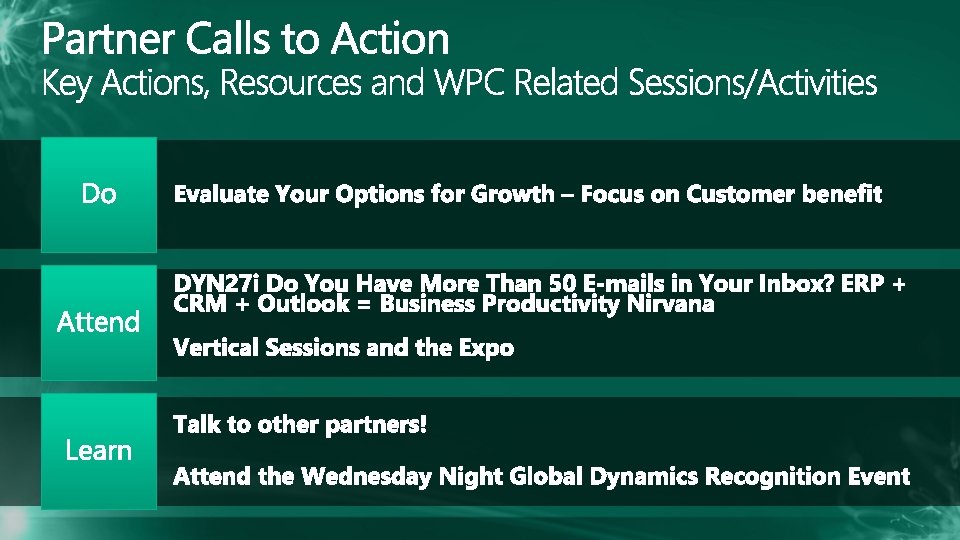 Partner Calls to Action
Key Actions, Resources and WPC Related Sessions/Activities

Do

Evaluate Your Options for Growth – Focus on Customer benefit

Attend

DYN27i Do You Have More Than 50 E-mails in Your Inbox? ERP + CRM + Outlook = Business Productivity Nirvana

Vertical Sessions and the Expo

Learn

Talk to other partners!

Attend the Wednesday Night Global Dynamics Recognition Event